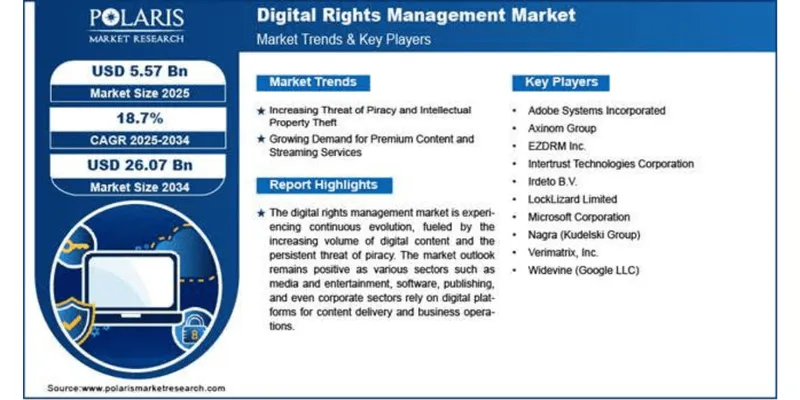 POLARIS
MARKET RESEARCH

Digital Rights Management Market
Market Trends & Key Players

USD 5.57 Bn
Market Size 2025

18.7%
CAGR 2025-2034

USD 26.07 Bn
Market Size 2034

Market Trends

★ Increasing Threat of Piracy and Intellectual Property Theft
★ Growing Demand for Premium Content and Streaming Services

Report Highlights

★ The digital rights management market is experiencing continuous evolution, fueled by the increasing volume of digital content and the persistent threat of piracy. The market outlook remains positive as various sectors such as media and entertainment, software, publishing, and even corporate sectors rely on digital platforms for content delivery and business operations.

Key Players

• Adobe Systems Incorporated
• Axinom Group
• EZDRM Inc.
• Intertrust Technologies Corporation
• Irdeto B.V.
• LockLizard Limited
• Microsoft Corporation
• Nagra (Kudelski Group)
• Verimatrix, Inc.
• Widevine (Google LLC)

Source:www.polarismarketresearch.com